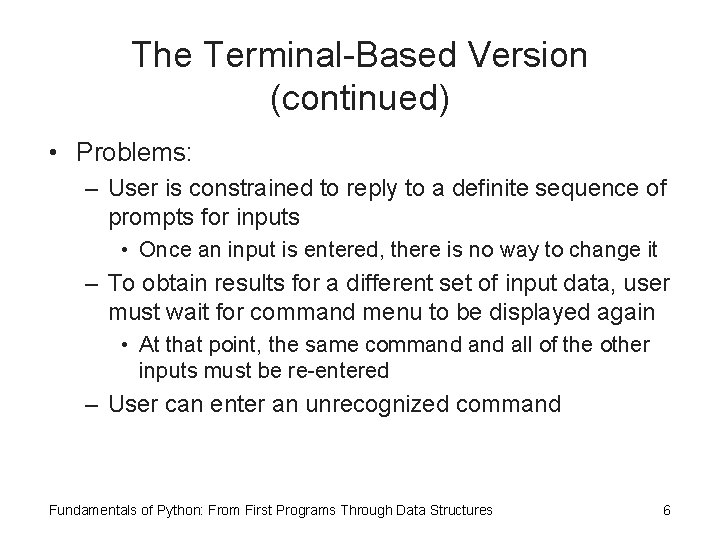 The Terminal-Based Version (continued)

• Problems:
– User is constrained to reply to a definite sequence of prompts for inputs
• Once an input is entered, there is no way to change it
– To obtain results for a different set of input data, user must wait for command menu to be displayed again
• At that point, the same command and all of the other inputs must be re-entered
– User can enter an unrecognized command

Fundamentals of Python: From First Programs Through Data Structures

6